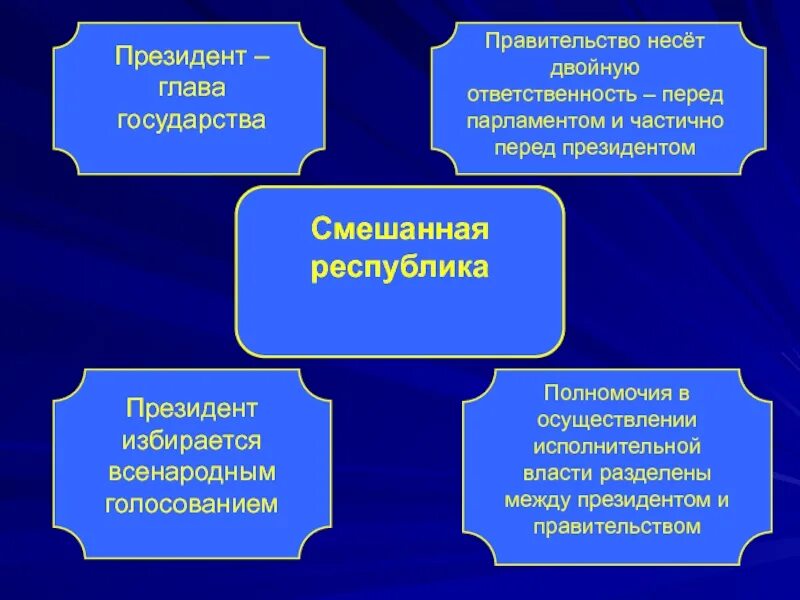 Президент – глава государства

Правительство несёт двойную ответственность – перед парламентом и частично перед президентом

Смешанная республика

Президент избирается всенародным голосованием

Полномочия в осуществлении исполнительной власти разделены между президентом и правительством